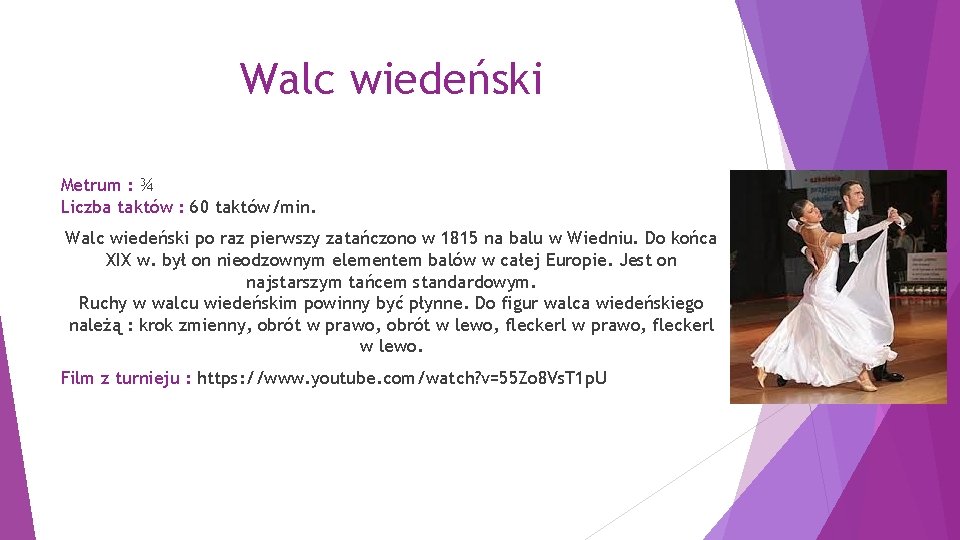 Walc wiedeński

Metrum : ¾
Liczba taktów : 60 taktów/min.

Walc wiedeński po raz pierwszy zatańczono w 1815 na balu w Wiedniu. Do końca XIX w. był on nieodzownym elementem balów w całej Europie. Jest on najstarszym tańcem standardowym.
Ruchy w walcu wiedeńskim powinny być płynne. Do figur walca wiedeńskiego należą : krok zmienny, obrót w prawo, obrót w lewo, fleckerl w prawo, fleckerl w lewo.

Film z turnieju : https://www.youtube.com/watch?v=55Zo8VsT1pU